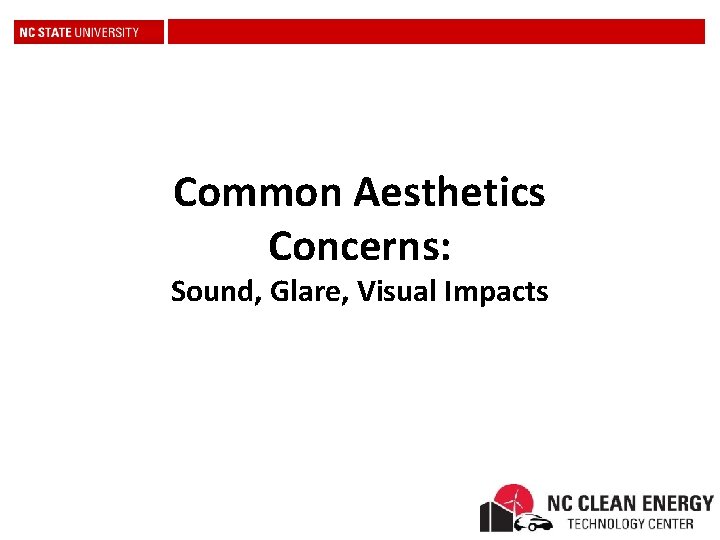 NC STATE UNIVERSITY

Common Aesthetics Concerns:

Sound, Glare, Visual Impacts

NC CLEAN ENERGY
TECHNOLOGY CENTER